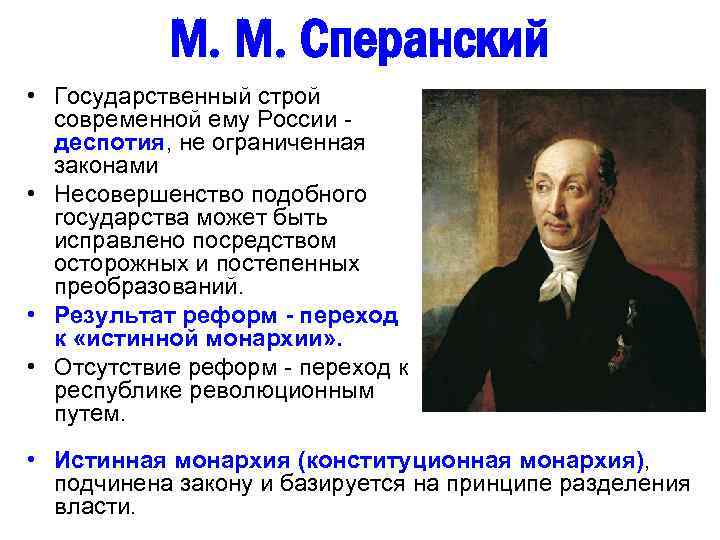 М. М. Сперанский

• Государственный строй современной ему России - деспотия, не ограниченная законами
• Несовершенство подобного государства может быть исправлено посредством осторожных и постепенных преобразований.
• Результат реформ - переход к «истинной монархии».
• Отсутствие реформ - переход к республике революционным путем.

• Истинная монархия (конституционная монархия), подчинена закону и базируется на принципе разделения власти.